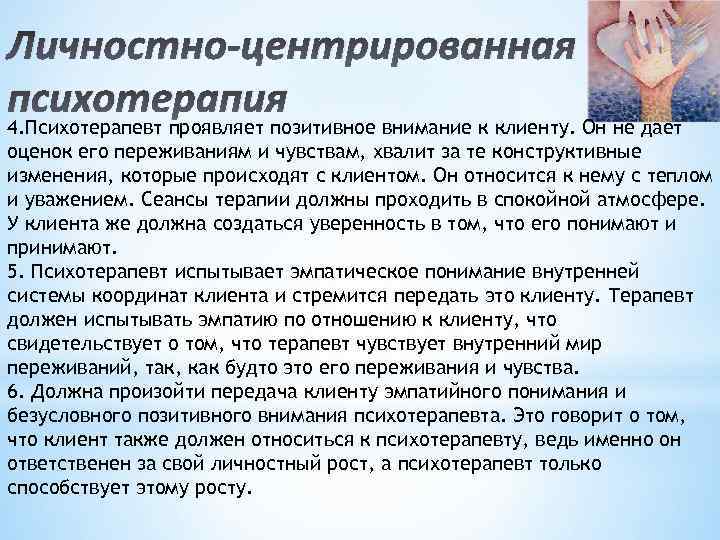 Личностно-центрированная психотерапия

4.Психотерапевт проявляет позитивное внимание к клиенту. Он не дает оценок его переживаниям и чувствам, хвалит за те конструктивные изменения, которые происходят с клиентом. Он относится к нему с теплом и уважением. Сеансы терапии должны проходить в спокойной атмосфере. У клиента же должна создаться уверенность в том, что его понимают и принимают.
5. Психотерапевт испытывает эмпатическое понимание внутренней системы координат клиента и стремится передать это клиенту. Терапевт должен испытывать эмпатию по отношению к клиенту, что свидетельствует о том, что терапевт чувствует внутренний мир переживаний, так, как будто это его переживания и чувства.
6. Должна произойти передача клиенту эмпатийного понимания и безусловного позитивного внимания психотерапевта. Это говорит о том, что клиент также должен относиться к психотерапевту, ведь именно он ответственен за свой личностный рост, а психотерапевт только способствует этому росту.